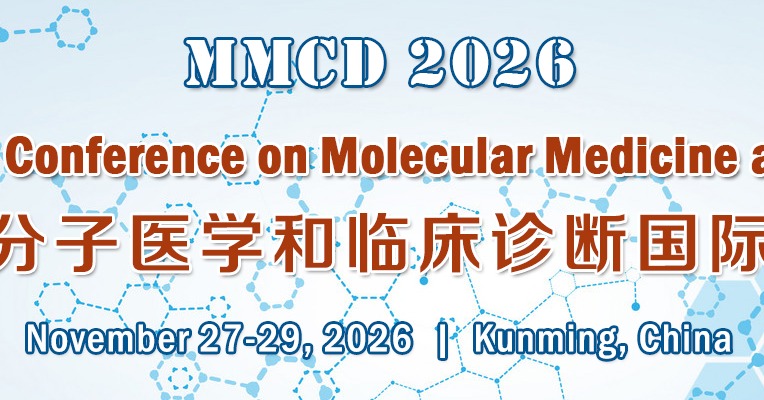 MMCD 2026

Conference on Molecular Medicine a

分子医学和临床诊断国际

November 27-29, 2026 | Kunming, China